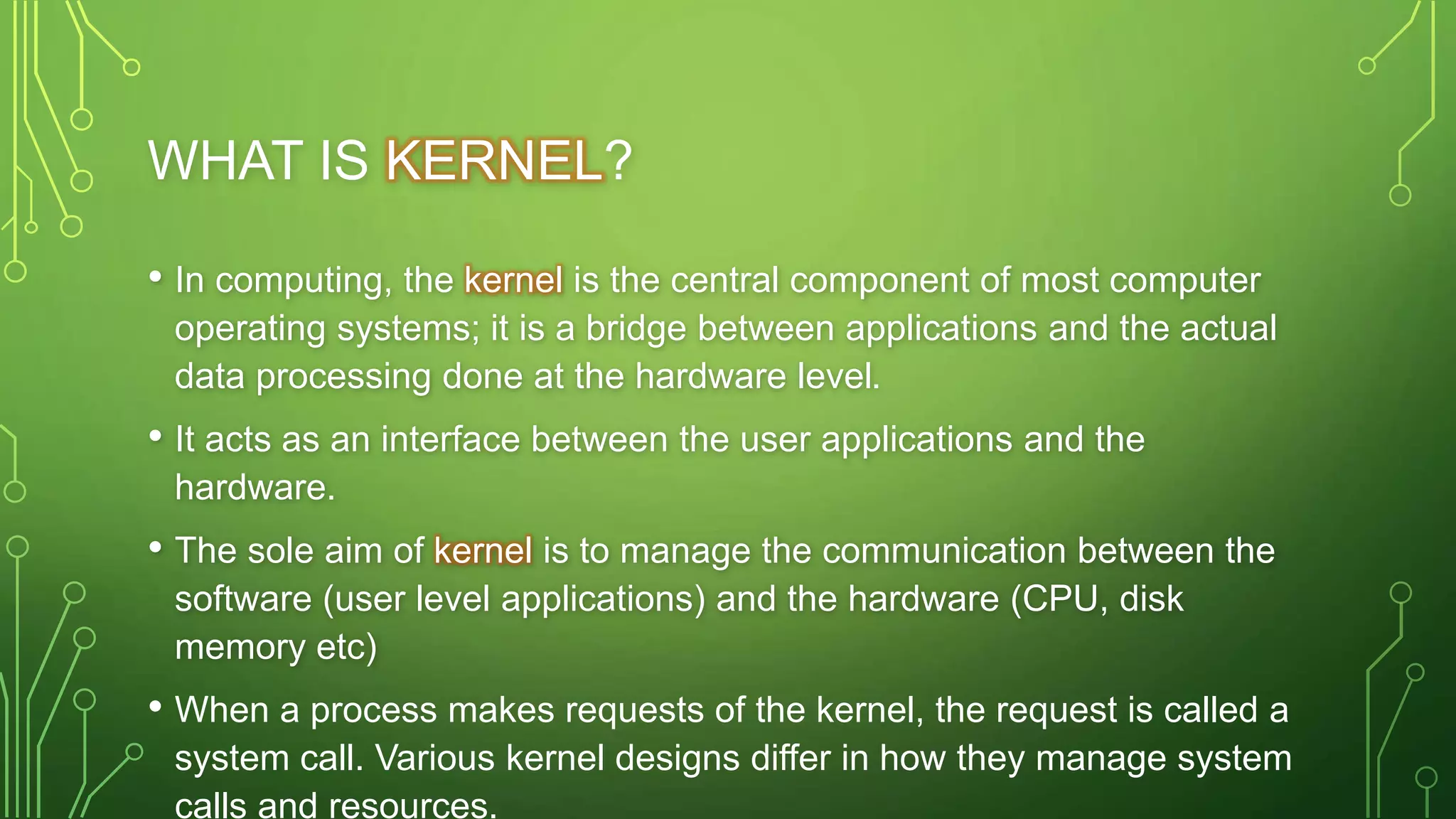 WHAT IS KERNEL?

• In computing, the kernel is the central component of most computer operating systems; it is a bridge between applications and the actual data processing done at the hardware level.

• It acts as an interface between the user applications and the hardware.

• The sole aim of kernel is to manage the communication between the software (user level applications) and the hardware (CPU, disk memory etc)

• When a process makes requests of the kernel, the request is called a system call. Various kernel designs differ in how they manage system calls and resources.